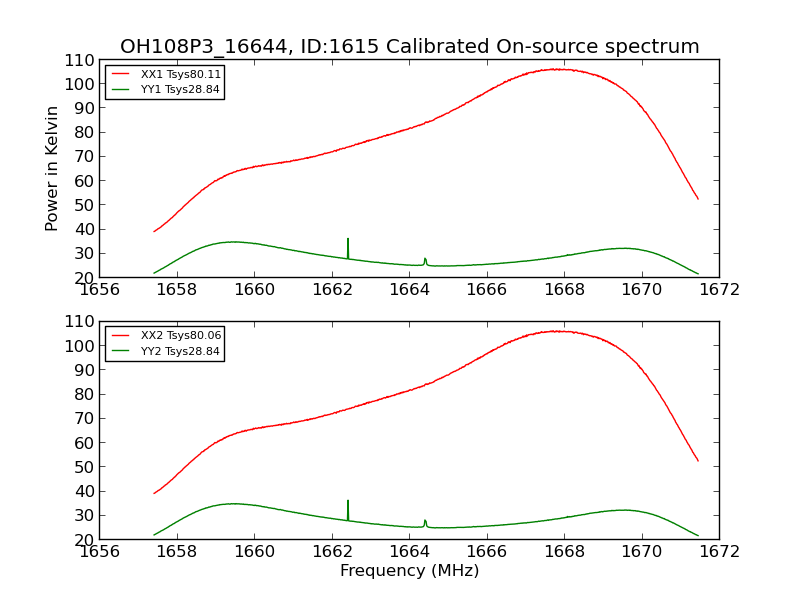 OH108P3_16644, ID:1615 Calibrated On-source spectrum

XX1 Tsys80.11
YY1 Tsys28.84

Power in Kelvin

110
100
90
80
70
60
50
40
30
20

1656 1658 1660 1662 1664 1666 1668 1670 1672

XX2 Tsys80.06
YY2 Tsys28.84

110
100
90
80
70
60
50
40
30
20

1656 1658 1660 1662 1664 1666 1668 1670 1672

Frequency (MHz)